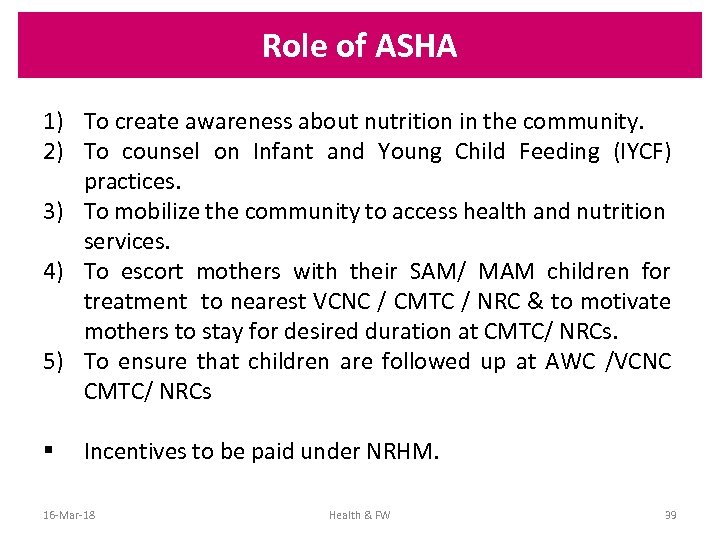 Role of ASHA

1) To create awareness about nutrition in the community.
2) To counsel on Infant and Young Child Feeding (IYCF) practices.
3) To mobilize the community to access health and nutrition services.
4) To escort mothers with their SAM/ MAM children for treatment to nearest VCNC / CMTC / NRC & to motivate mothers to stay for desired duration at CMTC/ NRCs.
5) To ensure that children are followed up at AWC /VCNC CMTC/ NRCs

▪ Incentives to be paid under NRHM.

16-Mar-18 Health & FW 39